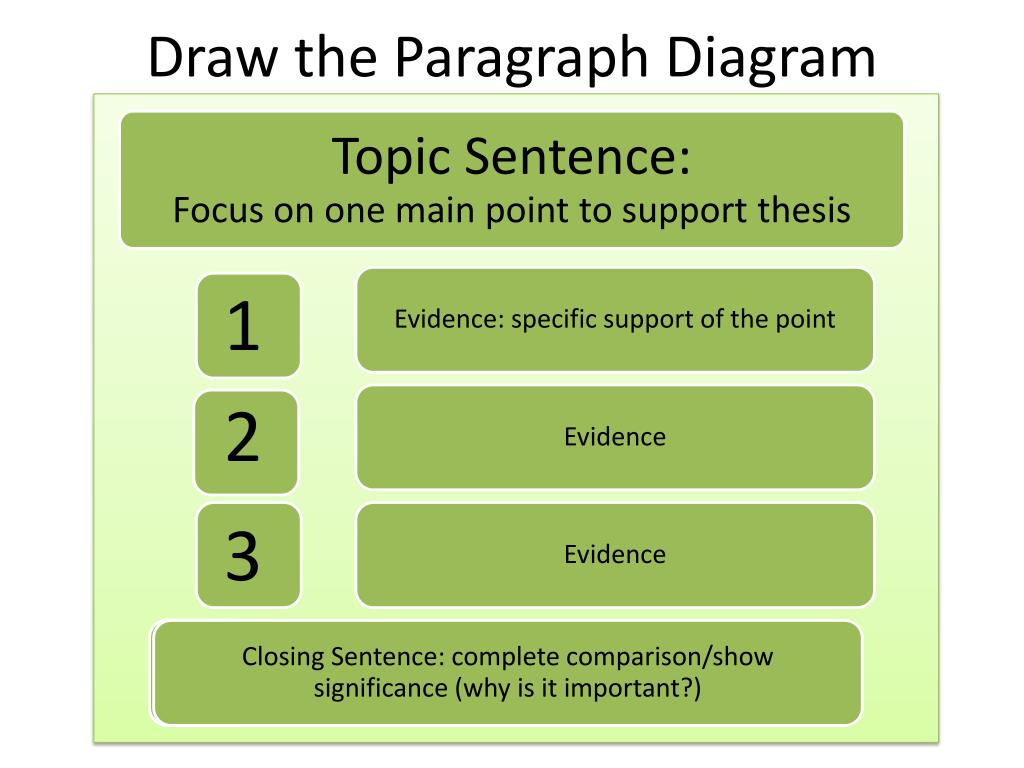 Draw the Paragraph Diagram

Topic Sentence:
Focus on one main point to support thesis

1

Evidence: specific support of the point

2

Evidence

3

Evidence

Closing Sentence: complete comparison/show significance (why is it important?)